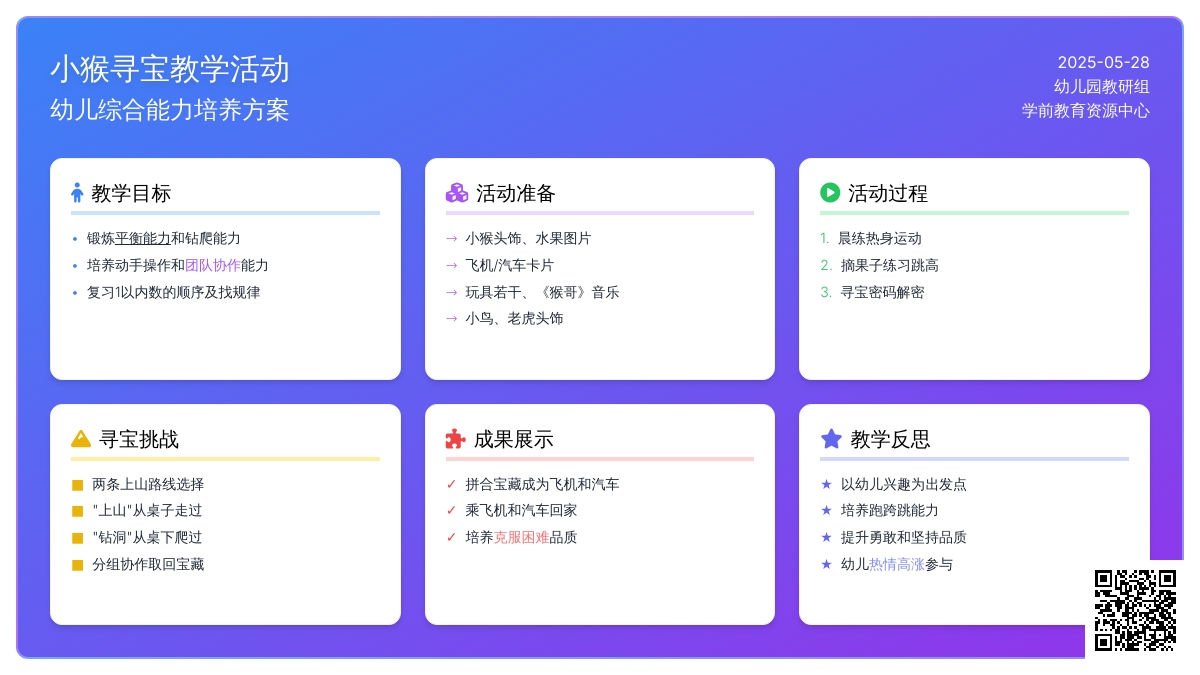 小猴寻宝教学活动
幼儿综合能力培养方案

2025-05-28
幼儿园教研组
学前教育资源中心

教学目标

• 锻炼平衡能力和钻爬能力
• 培养动手操作和团队协作能力
• 复习1以内数的顺序及找规律

活动准备

→ 小猴头饰、水果图片
→ 飞机/汽车卡片
→ 玩具若干、《猴哥》音乐
→ 小鸟、老虎头饰

活动过程

1. 晨练热身运动
2. 摘果子练习跳高
3. 寻宝密码解密

寻宝挑战

■ 两条上山路线选择
■ "上山"从桌子走过
■ "钻洞"从桌下爬过
■ 分组协作取回宝藏

成果展示

✓ 拼合宝藏成为飞机和汽车
✓ 乘飞机和汽车回家
✓ 培养克服困难品质

教学反思

★ 以幼儿兴趣为出发点
★ 培养跑跨跳能力
★ 提升勇敢和坚持品质
★ 幼儿热情高涨参与